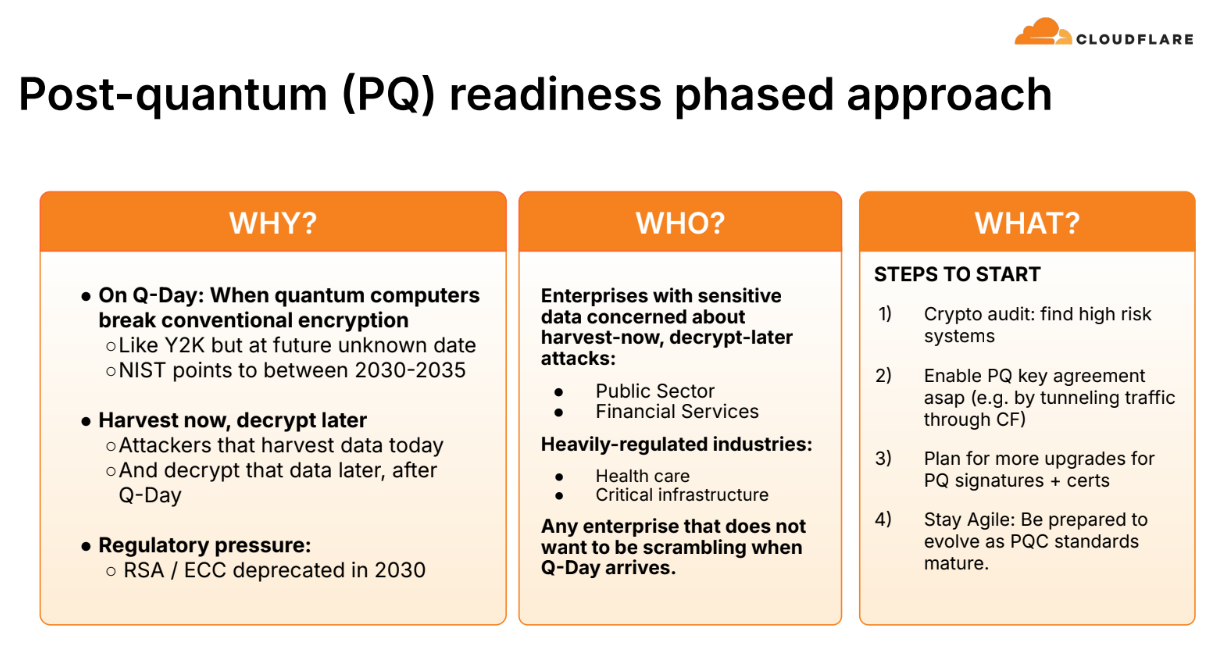 CLOUDFLARE

Post-quantum (PQ) readiness phased approach

WHY?

● On Q-Day: When quantum computers break conventional encryption
○ Like Y2K but at future unknown date
○ NIST points to between 2030-2035

● Harvest now, decrypt later
○ Attackers that harvest data today
○ And decrypt that data later, after Q-Day

● Regulatory pressure:
○ RSA / ECC deprecated in 2030

WHO?

Enterprises with sensitive data concerned about harvest-now, decrypt-later attacks:

● Public Sector
● Financial Services

Heavily-regulated industries:

● Health care
● Critical infrastructure

Any enterprise that does not want to be scrambling when Q-Day arrives.

WHAT?

STEPS TO START

1) Crypto audit: find high risk systems

2) Enable PQ key agreement asap (e.g. by tunneling traffic through CF)

3) Plan for more upgrades for PQ signatures + certs

4) Stay Agile: Be prepared to evolve as PQC standards mature.